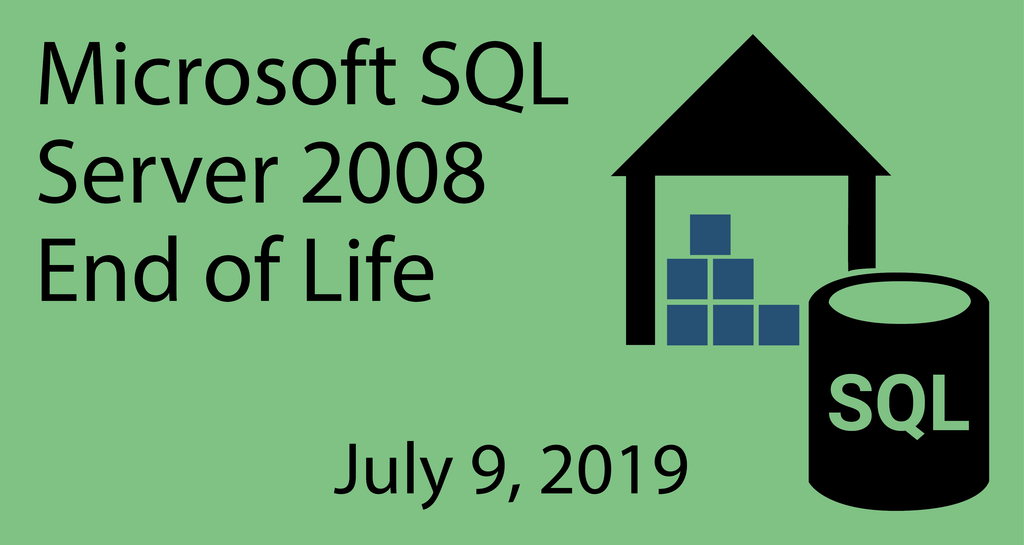 Microsoft SQL Server 2008 End of Life

SQL

July 9, 2019